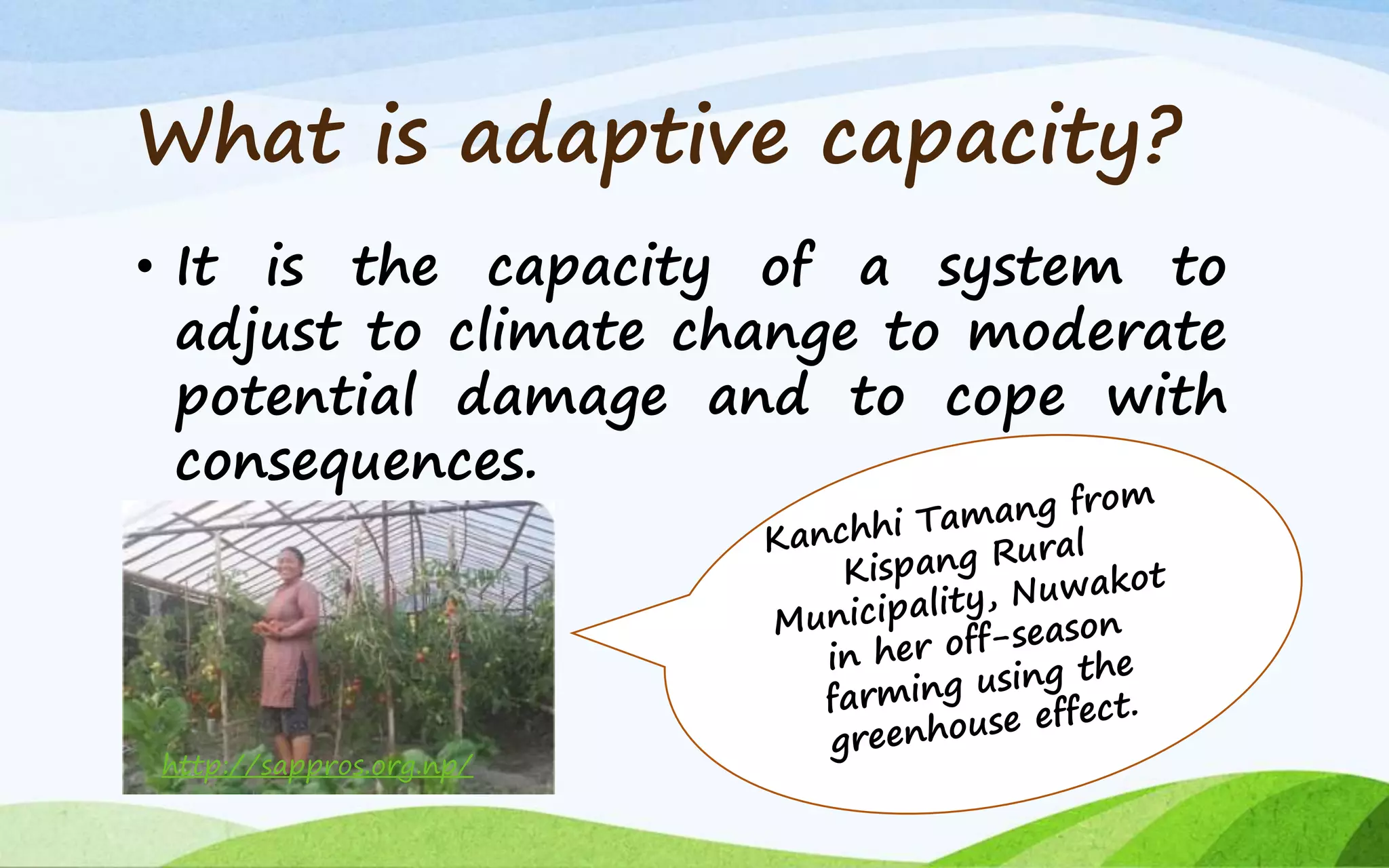 What is adaptive capacity?

• It is the capacity of a system to adjust to climate change to moderate potential damage and to cope with consequences.

http://sappros.org.np/

Kanchhi Tamang from Kispang Rural Municipality, Nuwakot in her off-season farming using the greenhouse effect.